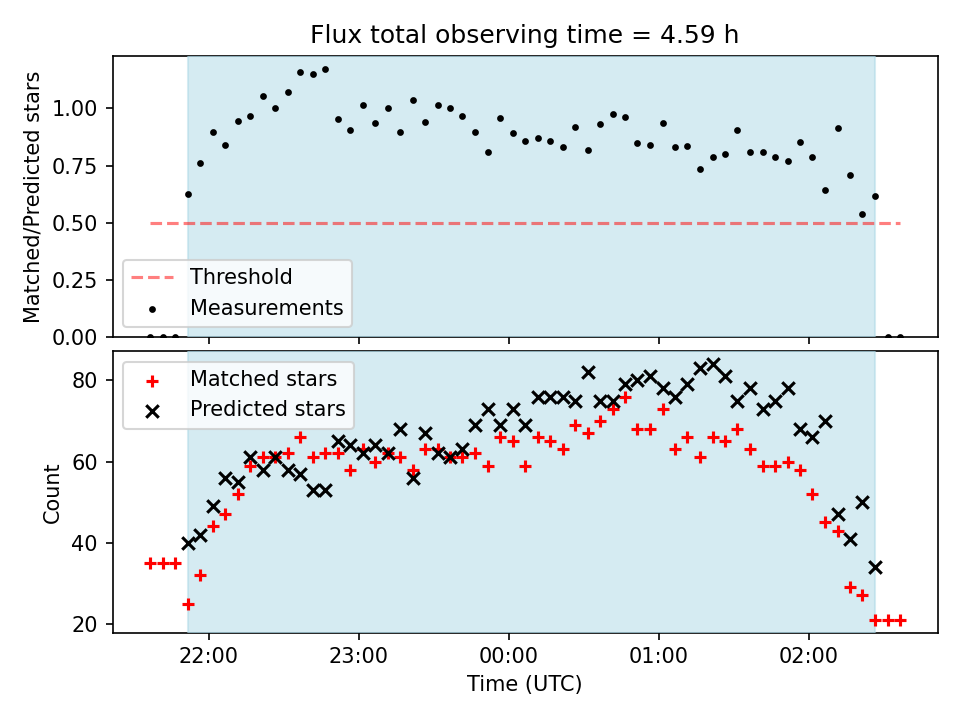 Flux total observing time = 4.59 h

Matched/Predicted stars

1.00
0.75
0.50
0.25
0.00

Threshold
Measurements

Matched stars
Predicted stars

Count

80
60
40
20

22:00
23:00
00:00
01:00
02:00

Time (UTC)